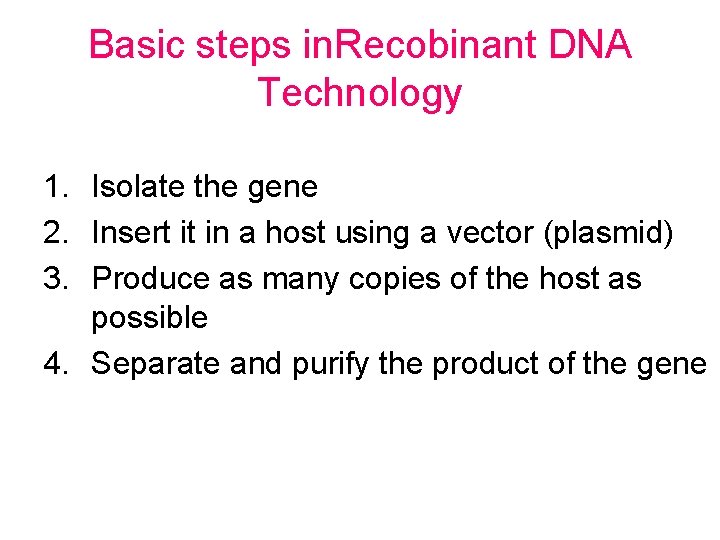 Basic steps inRecobinant DNA Technology

1. Isolate the gene
2. Insert it in a host using a vector (plasmid)
3. Produce as many copies of the host as possible
4. Separate and purify the product of the gene